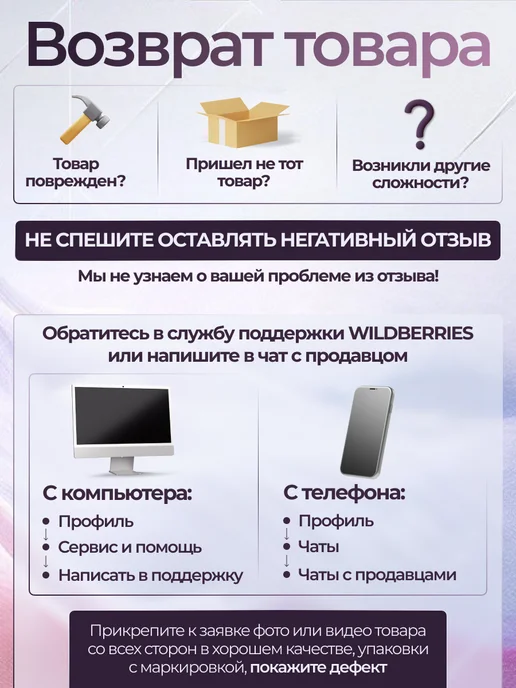 Возврат товара

Товар поврежден?

Пришел не тот товар?

Возникли другие сложности?

НЕ СПЕШИТЕ ОСТАВЛЯТЬ НЕГАТИВНЫЙ ОТЗЫВ

Мы не узнаем о вашей проблеме из отзыва!

Обратитесь в службу поддержки WILDBERRIES или напишите в чат с продавцом

С компьютера:

• Профиль
↓
• Сервис и помощь
↓
• Написать в поддержку

С телефона:

• Профиль
↓
• Чаты
↓
• Чаты с продавцами

Прикрепите к заявке фото или видео товара со всех сторон в хорошем качестве, упаковки с маркировкой, покажите дефект